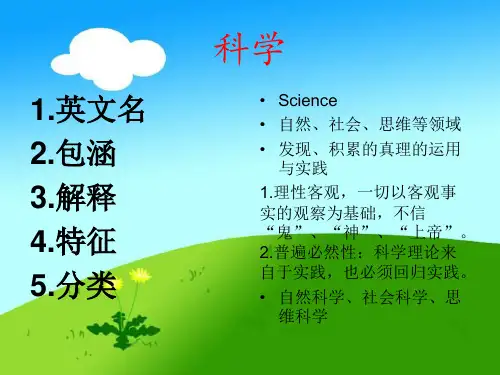 科学

1.英文名
2.包涵
3.解释
4.特征
5.分类

• Science
• 自然、社会、思维等领域
• 发现、积累的真理的运用与实践

1.理性客观，一切以客观事实的观察为基础，不信“鬼”、“神”、“上帝”。
2.普遍必然性：科学理论来自于实践，也必须回归实践。

• 自然科学、社会科学、思维科学